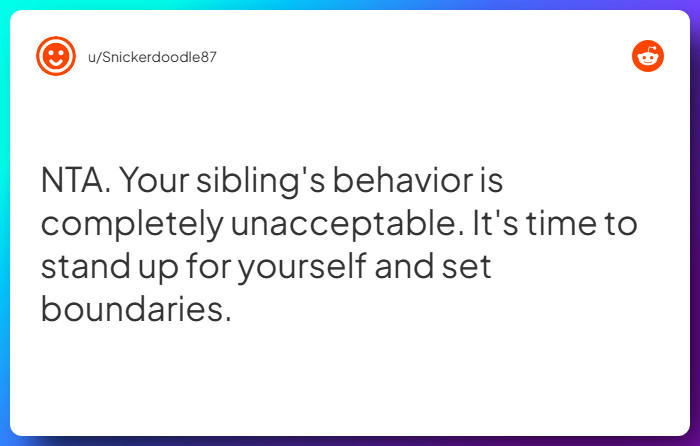 u/Snickerdoodle87

NTA. Your sibling's behavior is completely unacceptable. It's time to stand up for yourself and set boundaries.